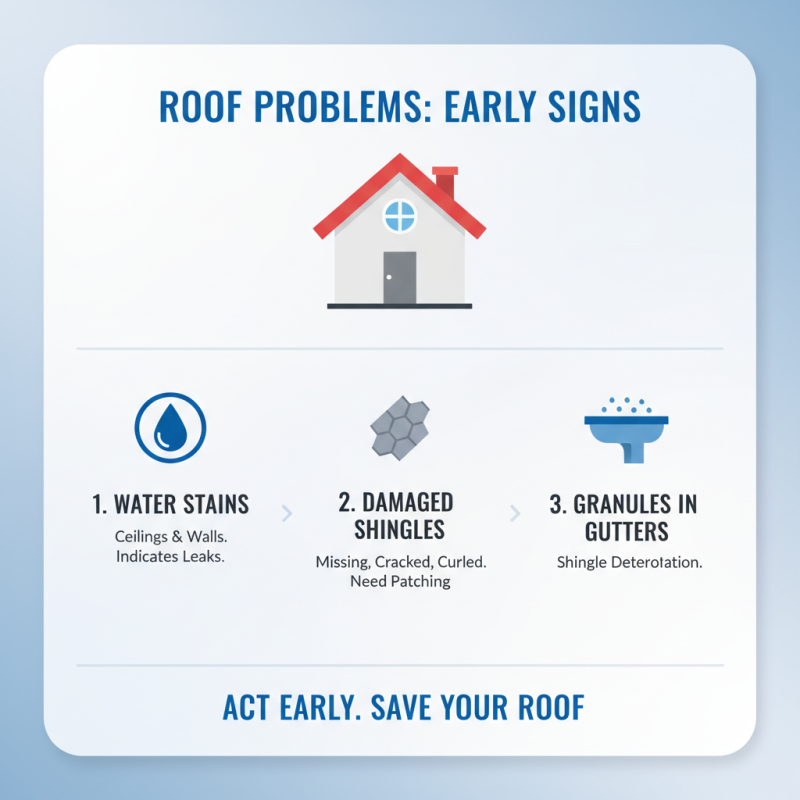 ROOF PROBLEMS: EARLY SIGNS

1. WATER STAINS

Ceilings & Walls. Indicates Leaks.

2. DAMAGED SHINGLES

Missing, Cracked, Curled. Need Patching

3. GRANULES IN GUTTERS

Shingle Deterotation.

ACT EARLY. SAVE YOUR ROOF